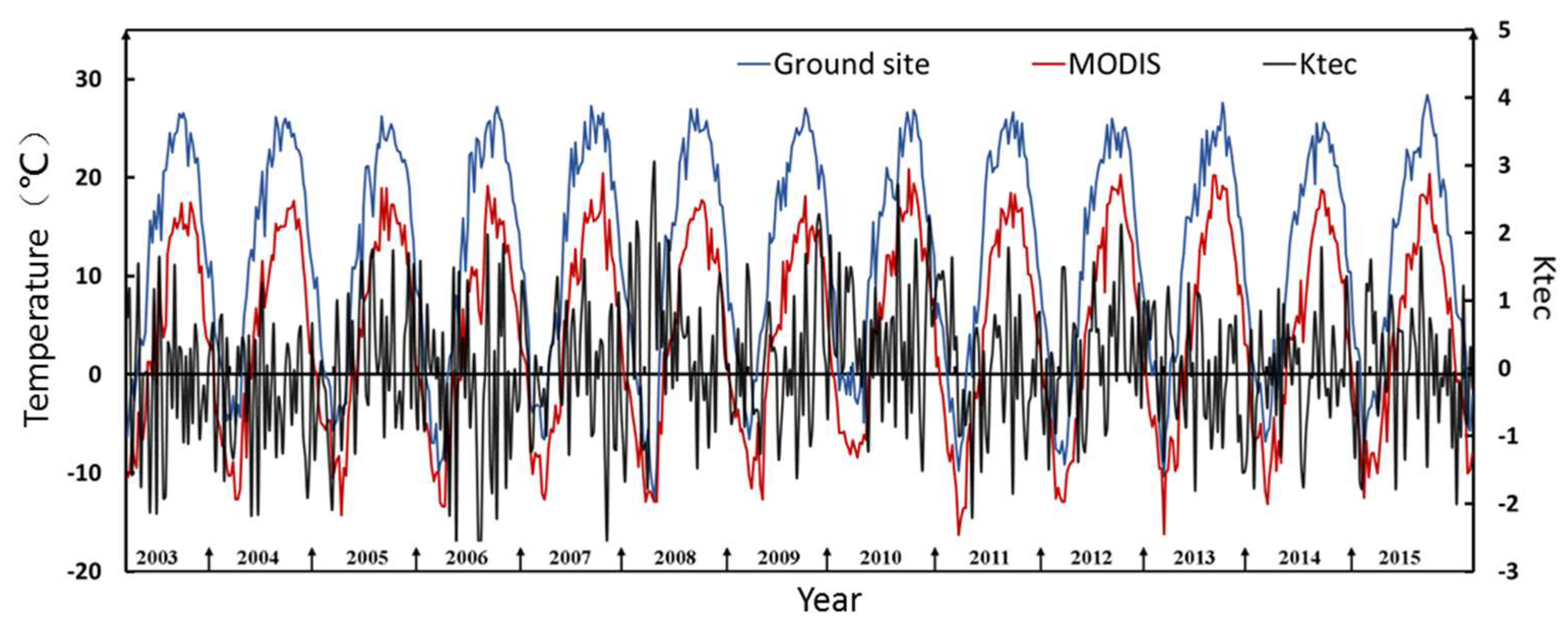 Ground site
MODIS
Ktec

Temperature （℃）

30
20
10
0
-10
-20

5
4
3
2
1
0
-1
-2
-3

Ktec

2003
2004
2005
2006
2007
2008
2009
2010
2011
2012
2013
2014
2015

Year